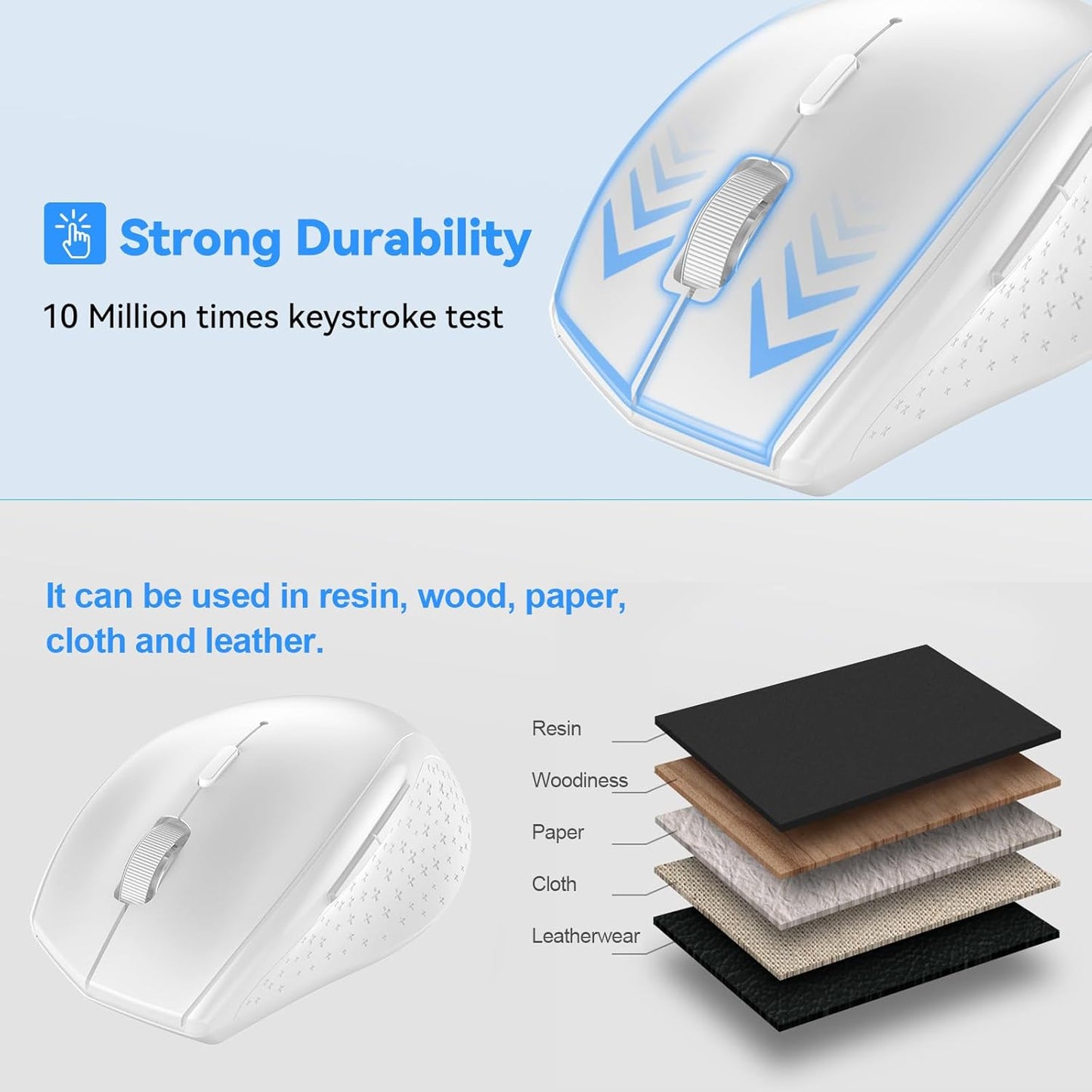 Strong Durability

10 Million times keystroke test

It can be used in resin, wood, paper, cloth and leather.

Resin

Woodiness

Paper

Cloth

Leatherwear